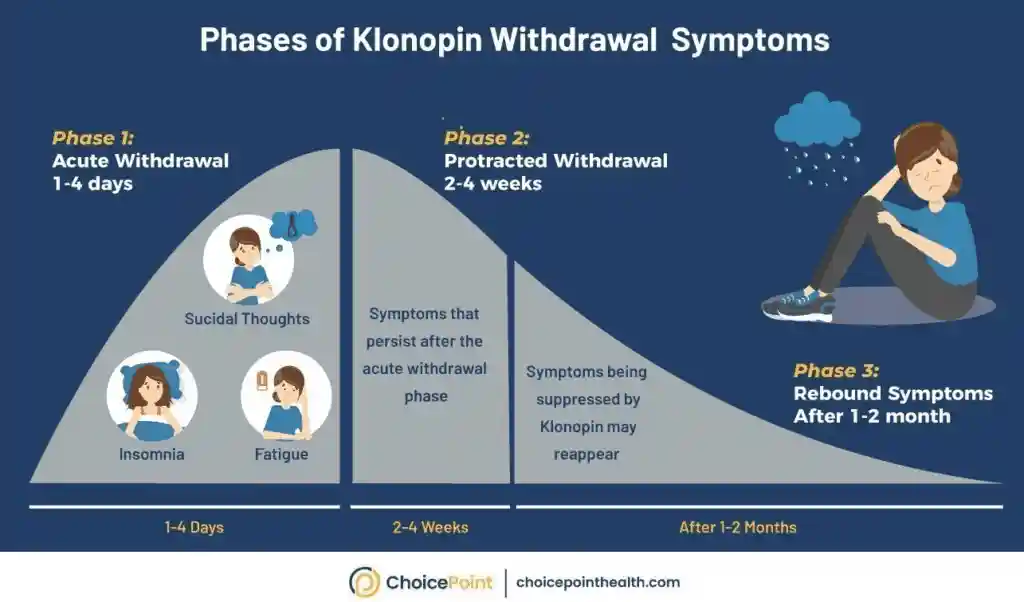 Phases of Klonopin Withdrawal Symptoms

Phase 1:
Acute Withdrawal
1-4 days

Sucidal Thoughts

Insomnia

Fatigue

Phase 2:
Protracted Withdrawal
2-4 weeks

Symptoms that persist after the acute withdrawal phase

Symptoms being suppressed by Klonopin may reappear

Phase 3:
Rebound Symptoms
After 1-2 month

1-4 Days

2-4 Weeks

After 1-2 Months

ChoicePoint | choicepointhealth.com